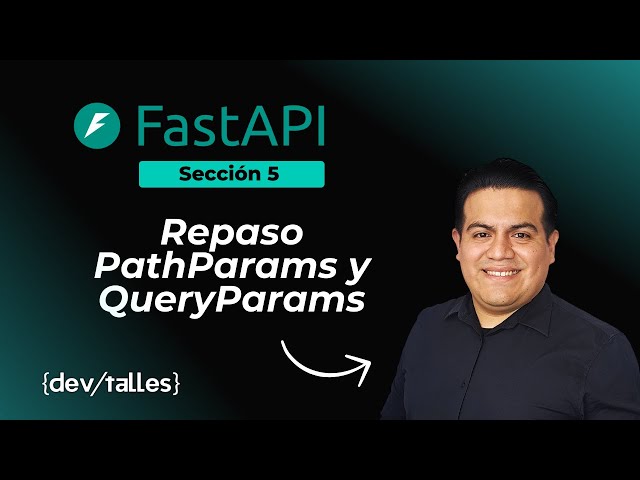 FastAPI

Sección 5

Repaso PathParams y QueryParams

{dev/talles}